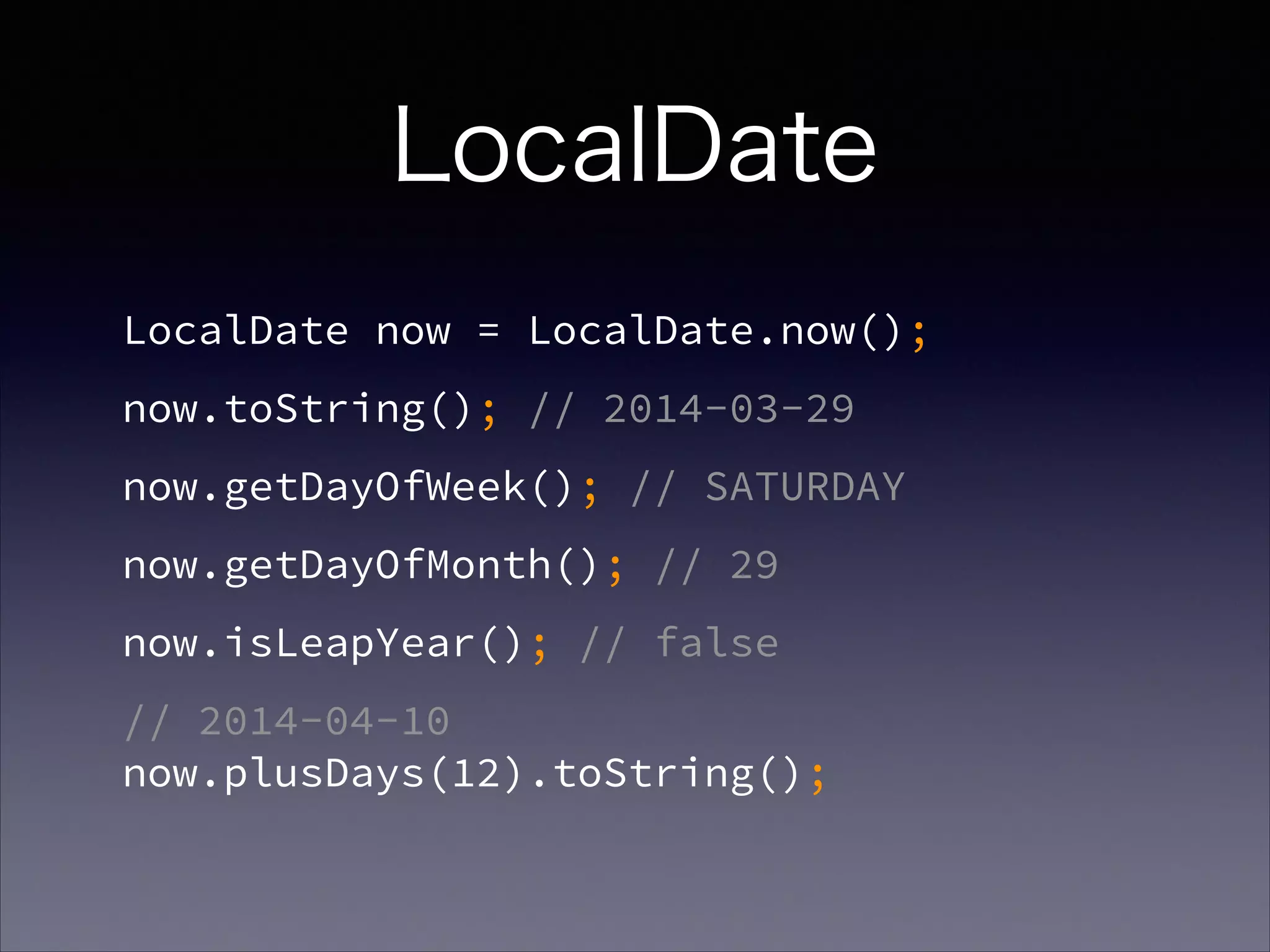 LocalDate

LocalDate now = LocalDate.now();

now.toString(); // 2014-03-29

now.getDayOfWeek(); // SATURDAY

now.getDayOfMonth(); // 29

now.isLeapYear(); // false

// 2014-04-10
now.plusDays(12).toString();